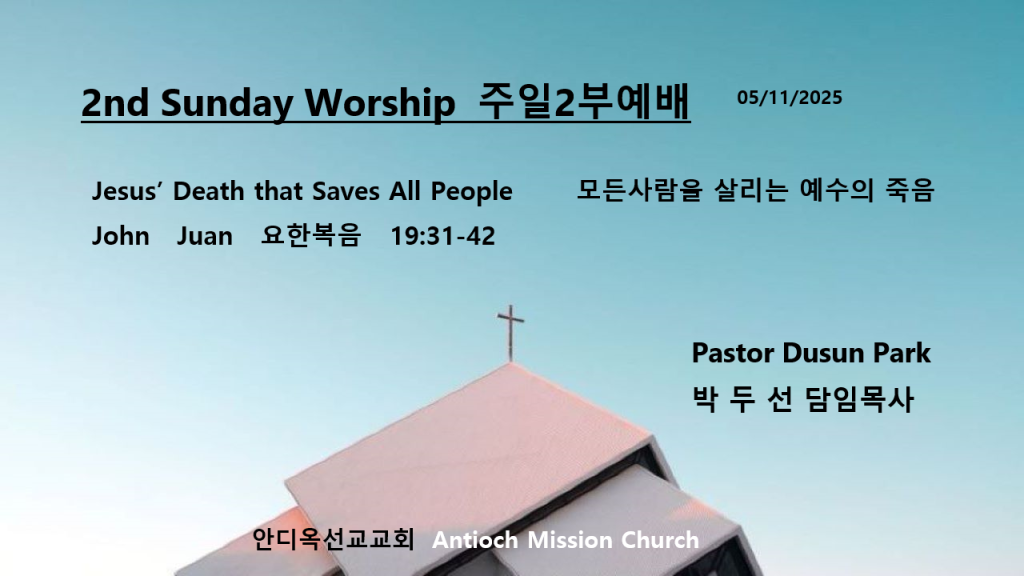 2nd Sunday Worship 주일2부예배

05/11/2025

Jesus' Death that Saves All People 모든사람을 살리는 예수의 죽음

John Juan 요한복음 19:31-42

Pastor Dusun Park
박 두 선 담임목사

안디옥선교교회 Antioch Mission Church